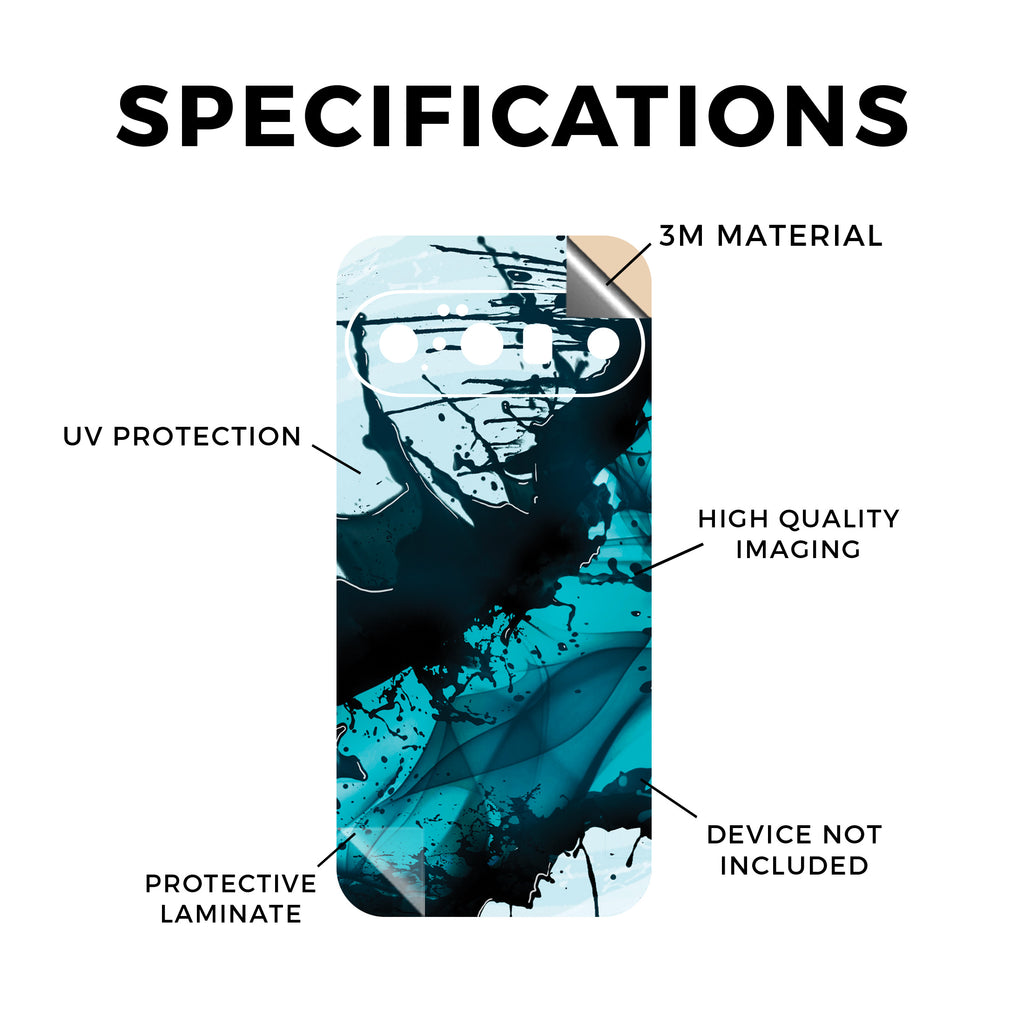 SPECIFICATIONS

3M MATERIAL

UV PROTECTION

HIGH QUALITY IMAGING

DEVICE NOT INCLUDED

PROTECTIVE LAMINATE